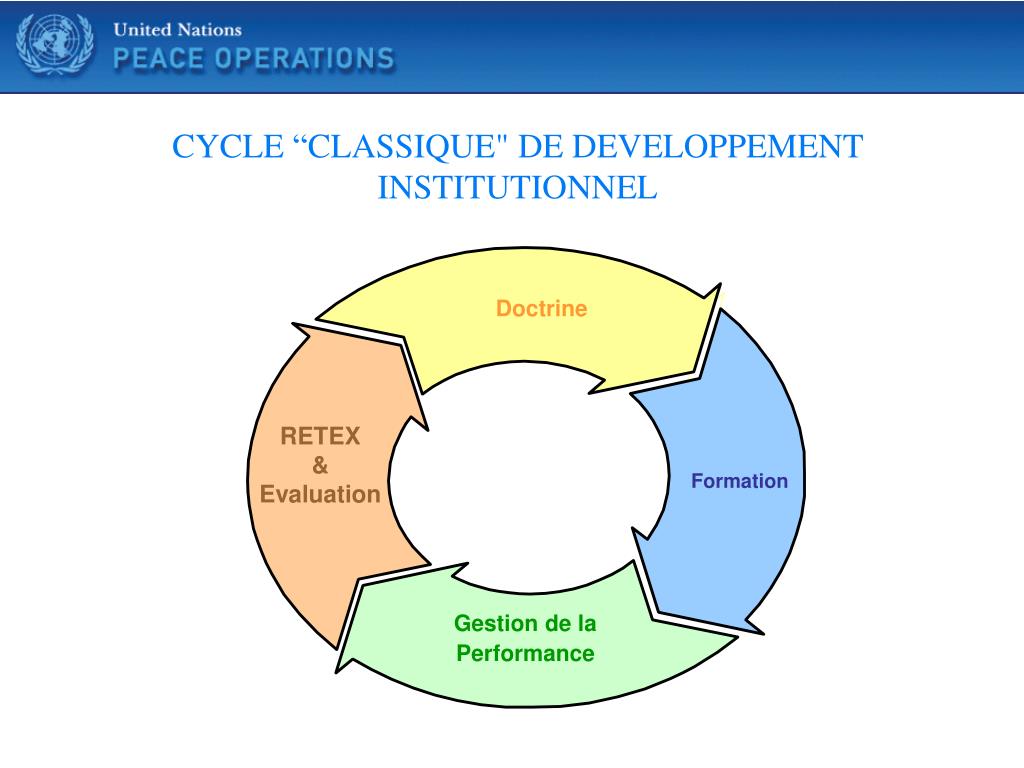 United Nations
PEACE OPERATIONS

CYCLE “CLASSIQUE" DE DEVELOPPEMENT INSTITUTIONNEL

Doctrine

Formation

Gestion de la Performance

RETEX
&
Evaluation